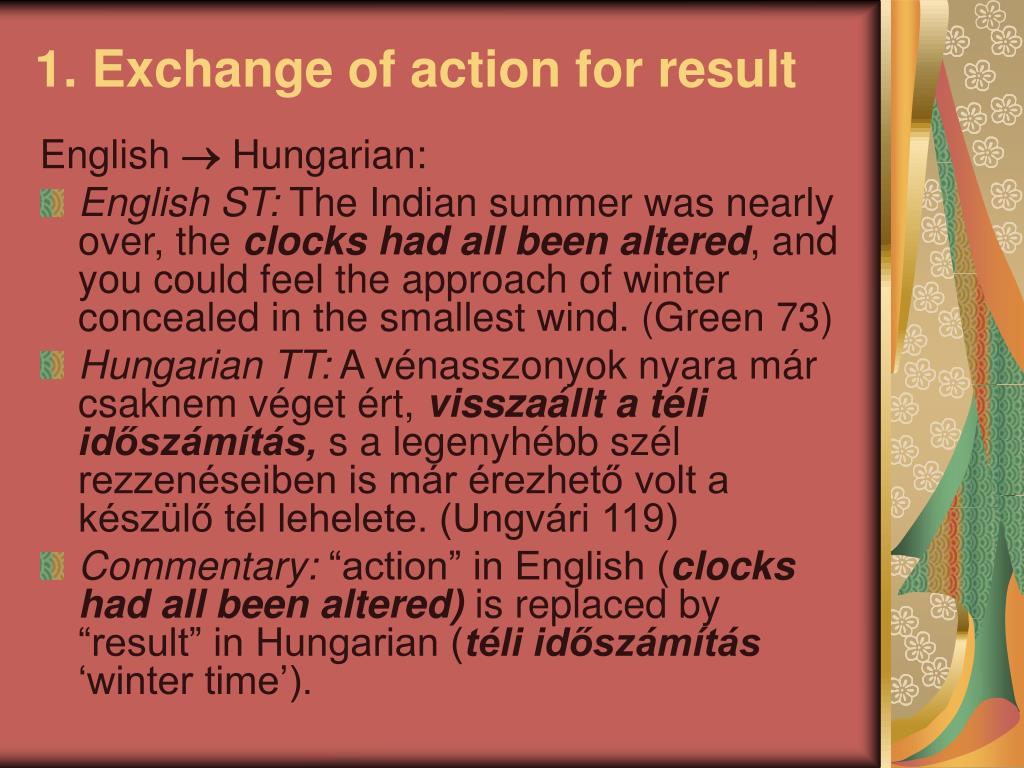 1. Exchange of action for result

English $\rightarrow$ Hungarian:

English ST: The Indian summer was nearly over, the clocks had all been altered, and you could feel the approach of winter concealed in the smallest wind. (Green 73)

Hungarian TT: A vénasszonyok nyara már csaknem véget ért, visszaállt a téli időszámítás, s a legenyhébb szél rezzenéseiben is már érezhető volt a készülő tél lehelete. (Ungvári 119)

Commentary: “action” in English (clocks had all been altered) is replaced by “result” in Hungarian (téli időszámítás ‘winter time’).